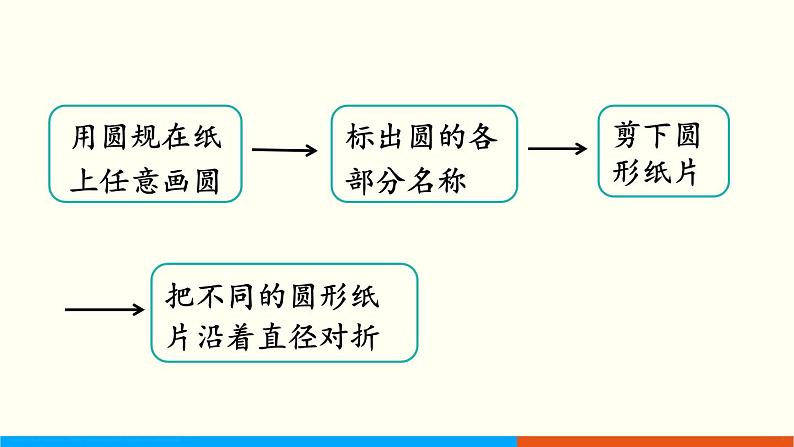 用圆规在纸上任意画圆

标出圆的各部分名称

剪下圆形纸片

把不同的圆形纸片沿着直径对折